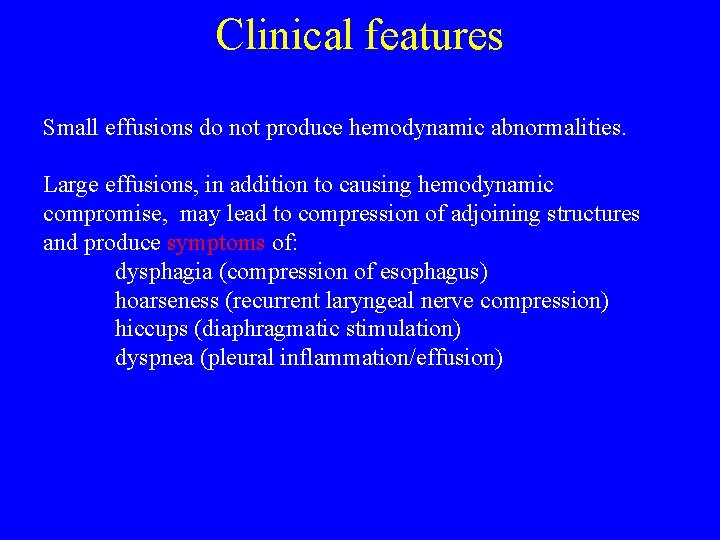 Clinical features

Small effusions do not produce hemodynamic abnormalities.

Large effusions, in addition to causing hemodynamic compromise, may lead to compression of adjoining structures and produce symptoms of:
dysphagia (compression of esophagus)
hoarseness (recurrent laryngeal nerve compression)
hiccups (diaphragmatic stimulation)
dyspnea (pleural inflammation/effusion)